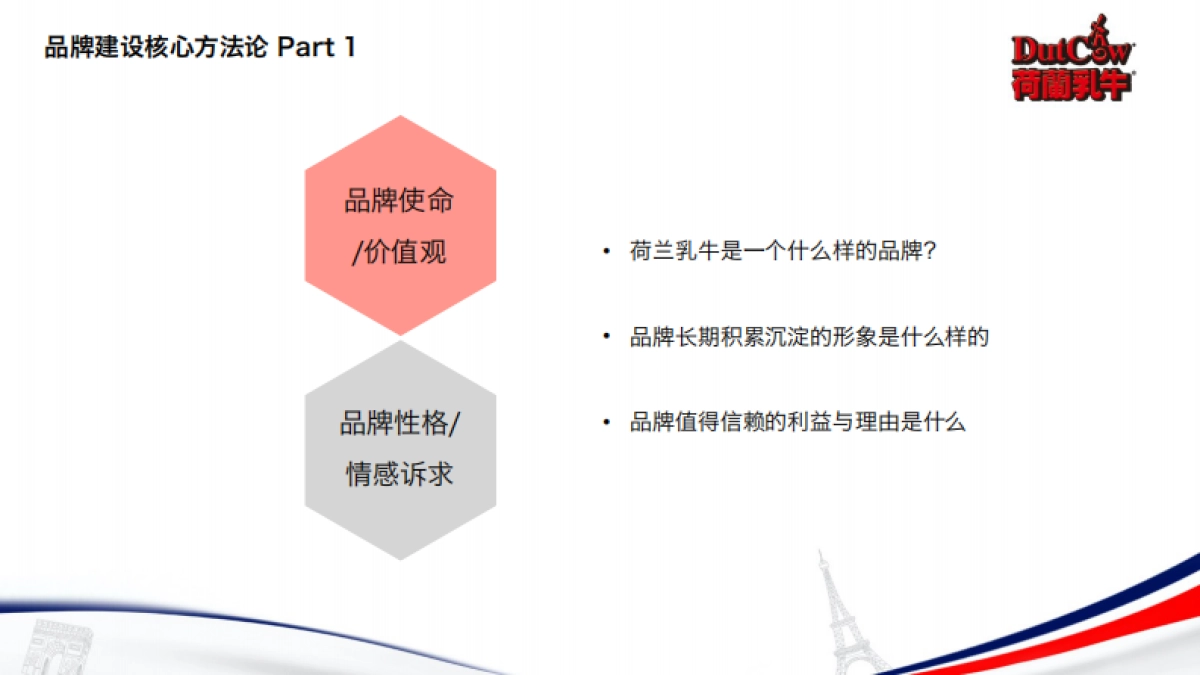 品牌建设核心方法论 Part 1

DutCow
荷蘭乳牛

品牌使命
/价值观

品牌性格/
情感诉求

• 荷兰乳牛是一个什么样的品牌?

• 品牌长期积累沉淀的形象是什么样的

• 品牌值得信赖的利益与理由是什么